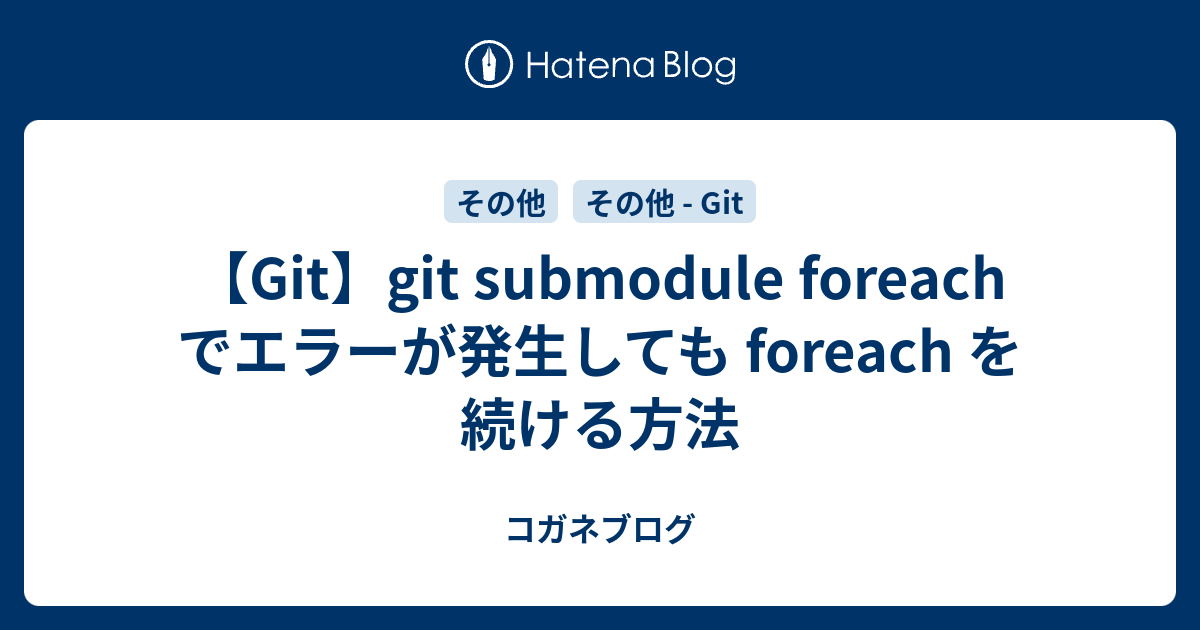 Hatena Blog

その他 その他 - Git

【Git】git submodule foreach でエラーが発生しても foreach を続ける方法

コガネブログ